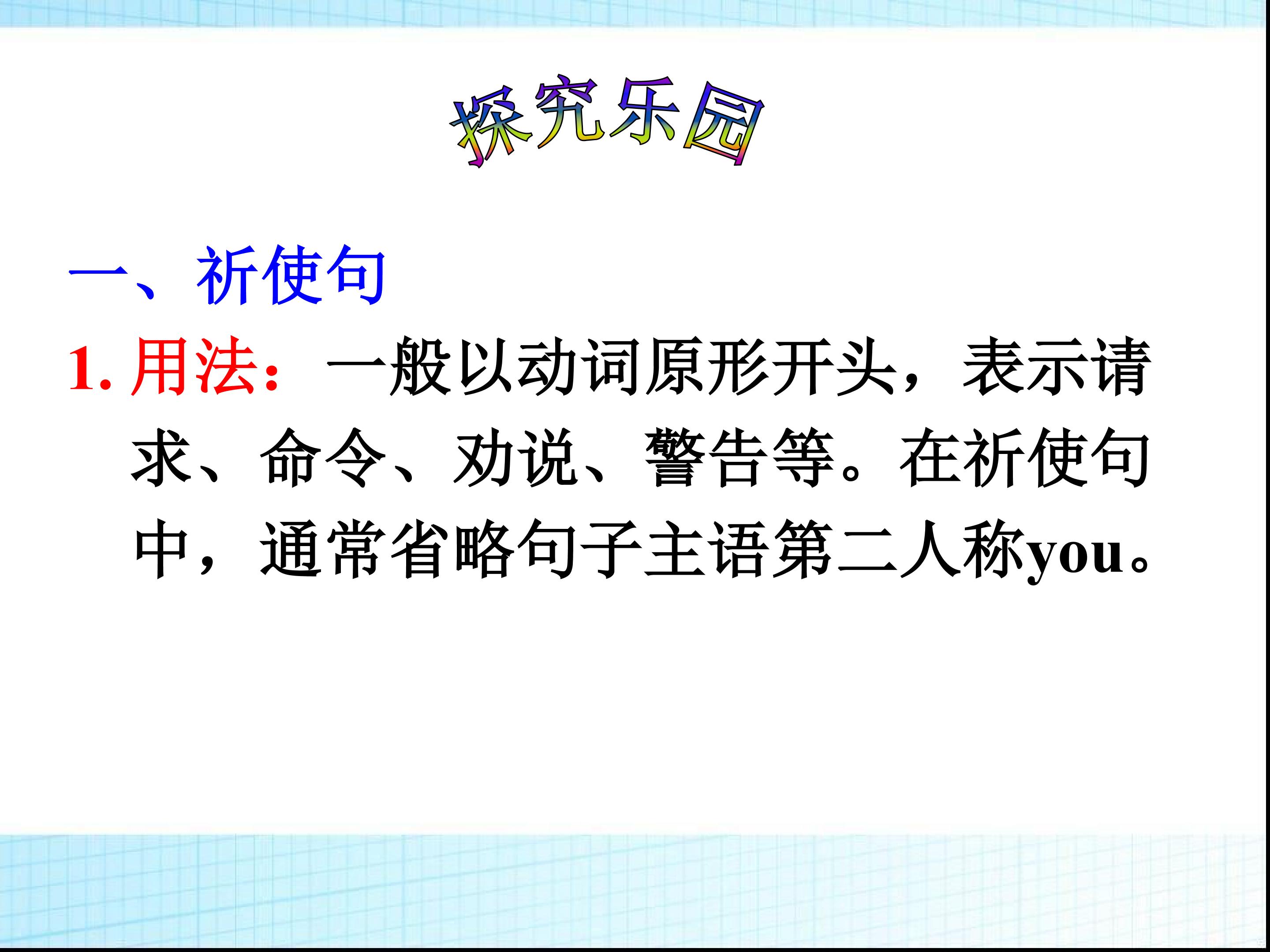 探究乐园

一、祈使句

1. 用法：一般以动词原形开头，表示请求、命令、劝说、警告等。在祈使句中，通常省略句子主语第二人称you。